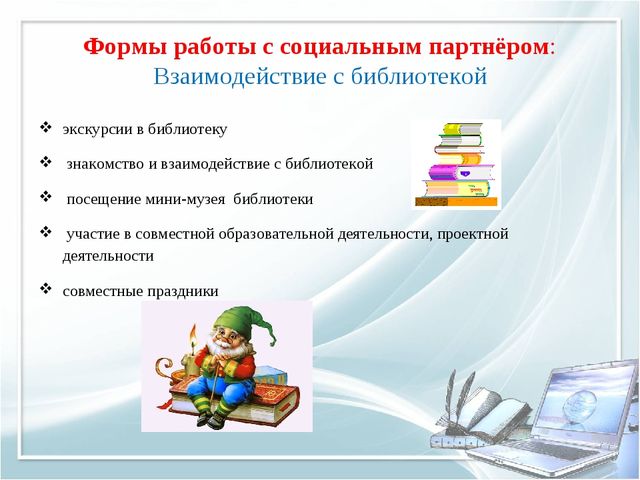 Формы работы с социальным партнёром:
Взаимодействие с библиотекой

❖ экскурсии в библиотеку

❖ знакомство и взаимодействие с библиотекой

❖ посещение мини-музея библиотеки

❖ участие в совместной образовательной деятельности, проектной деятельности

❖ совместные праздники